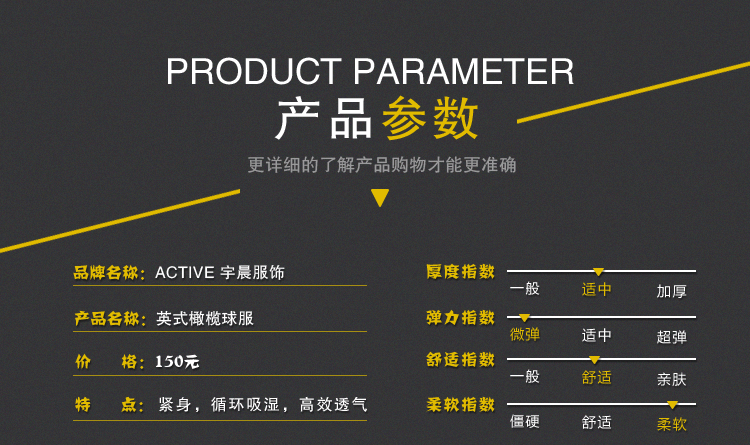 PRODUCT PARAMETER
产品参数
更详细的了解产品购物才能更准确

品牌名称：ACTIVE 宇晨服饰
产品名称：英式橄榄球服
价 格：150元
特 点：紧身，循环吸湿，高效透气

厚度指数
一般 适中 加厚
弹力指数
微弹 适中 超弹
舒适指数
一般 舒适 亲肤
柔软指数
僵硬 舒适 柔软